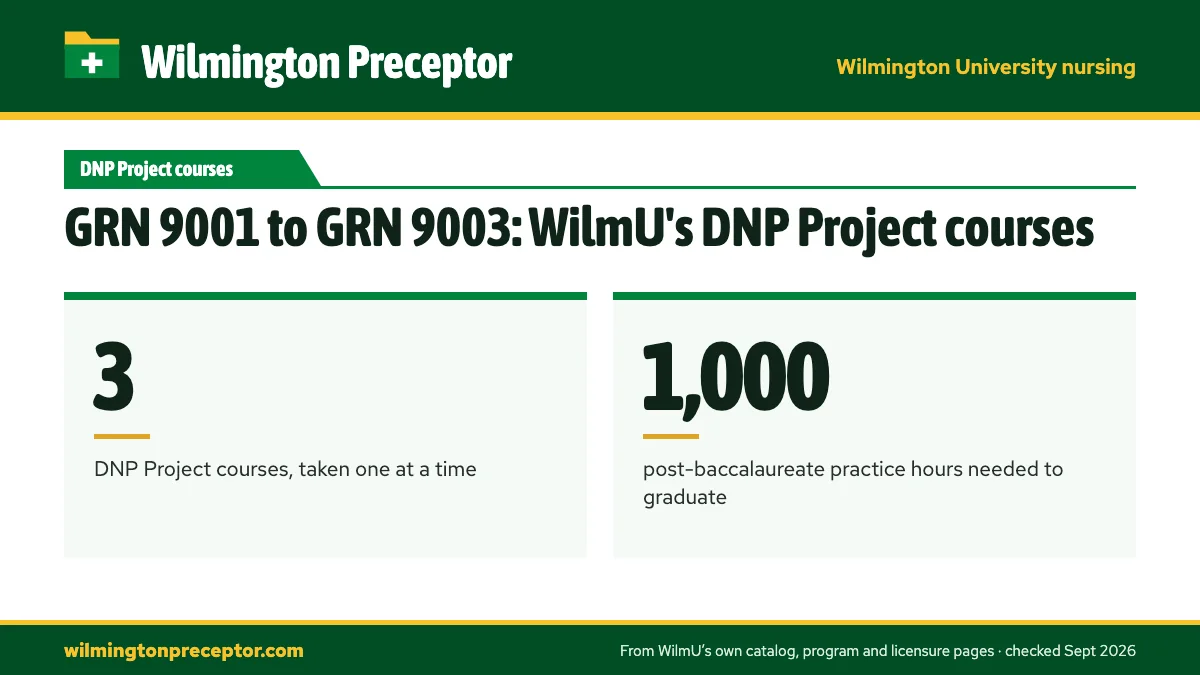 Wilmington Preceptor

Wilmington University nursing

DNP Project courses

GRN 9001 to GRN 9003: WilmU's DNP Project courses

3

DNP Project courses, taken one at a time

1,000

post-baccalaureate practice hours needed to graduate

wilmingtonpreceptor.com

From WilmU's own catalog, program and licensure pages · checked Sept 2026